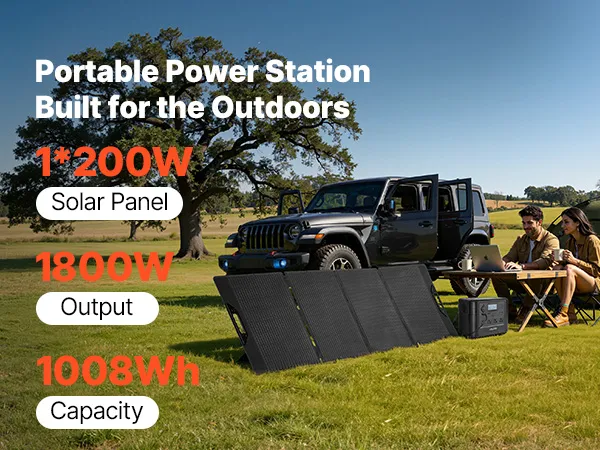 Portable Power Station Built for the Outdoors

1*200W

Solar Panel

1800W

Output

1008Wh

Capacity